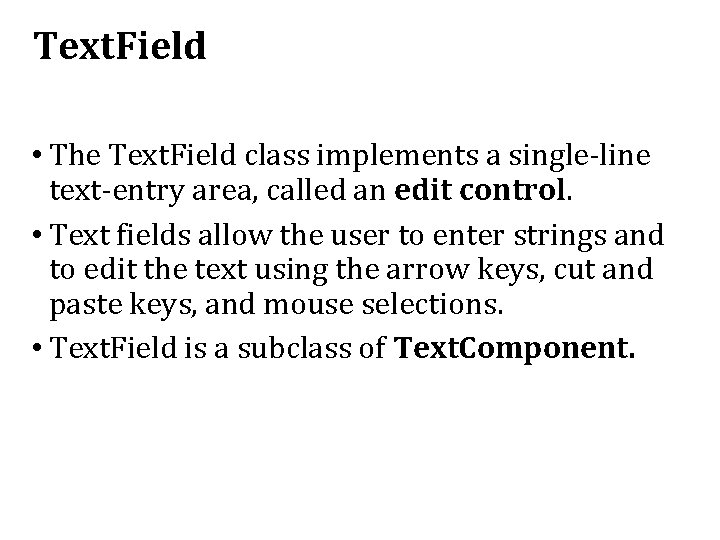 TextField

• The TextField class implements a single-line text-entry area, called an edit control.

• Text fields allow the user to enter strings and to edit the text using the arrow keys, cut and paste keys, and mouse selections.

• TextField is a subclass of TextComponent.